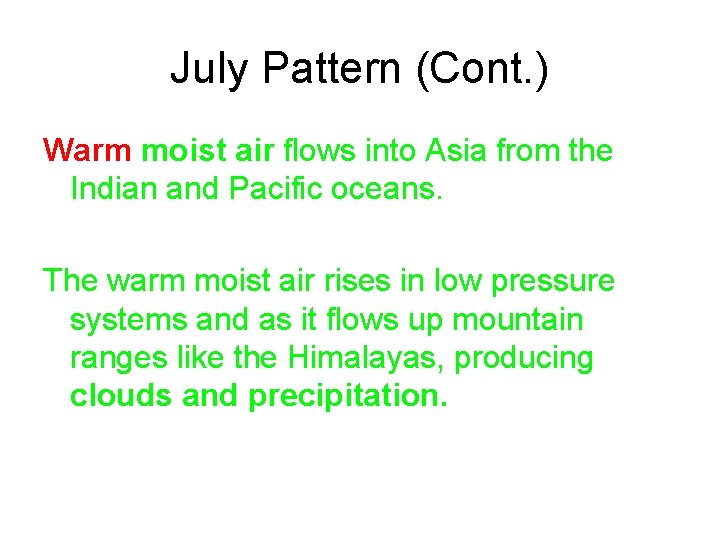 July Pattern (Cont.)

Warm moist air flows into Asia from the Indian and Pacific oceans.

The warm moist air rises in low pressure systems and as it flows up mountain ranges like the Himalayas, producing clouds and precipitation.